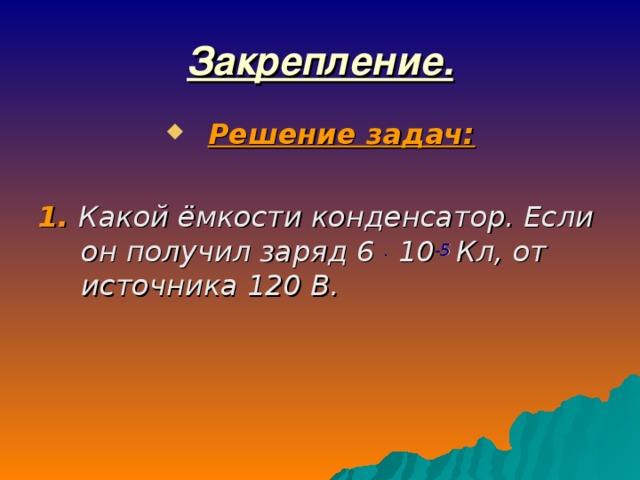 Закрепление.

Решение задач:

1. Какой ёмкости конденсатор. Если он получил заряд $6 \cdot 10^{-5}$ Кл, от источника 120 В.